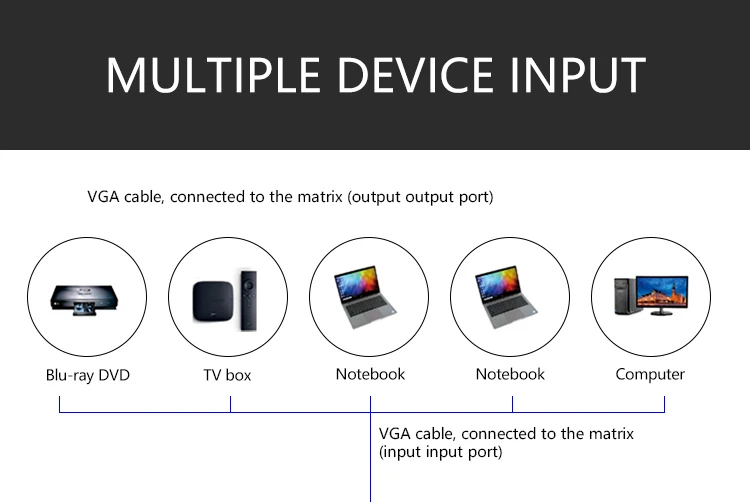 MULTIPLE DEVICE INPUT

VGA cable, connected to the matrix (output output port)

Blu-ray DVD

TV box

Notebook

Notebook

Computer

VGA cable, connected to the matrix (input input port)